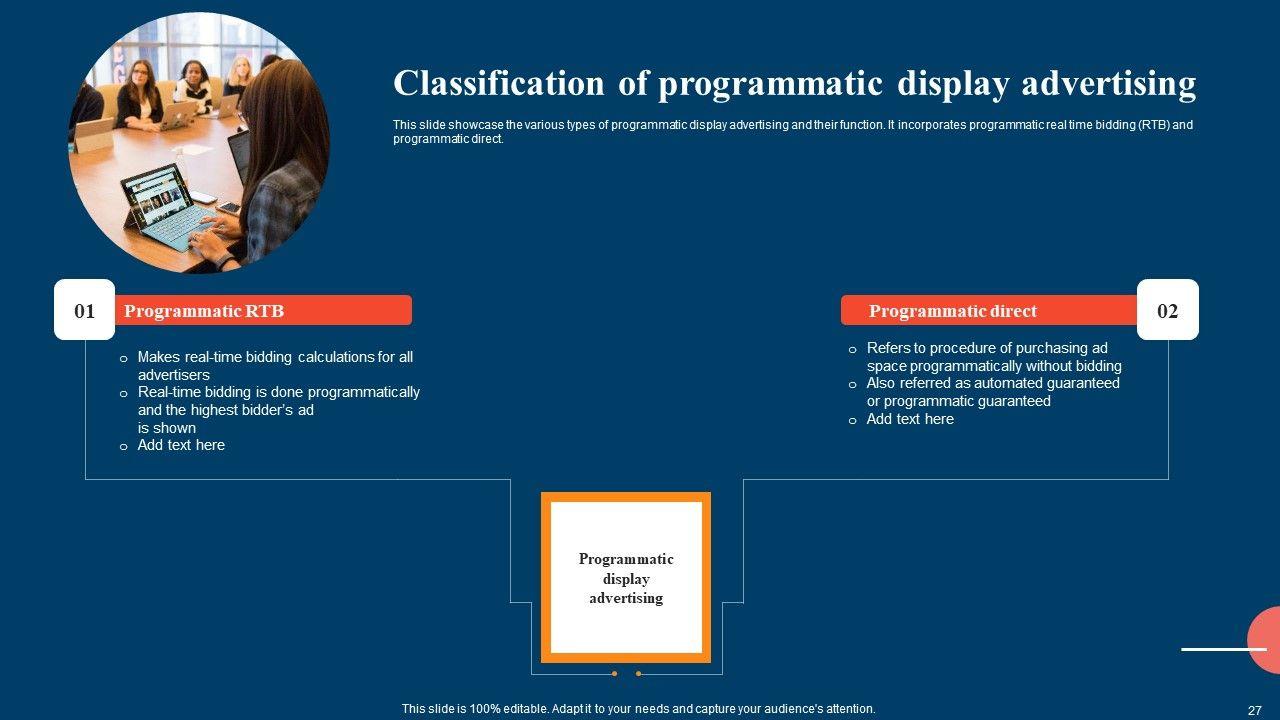 Classification of programmatic display advertising

This slide showcase the various types of programmatic display advertising and their function. It incorporates programmatic real time bidding (RTB) and programmatic direct.

01

Programmatic RTB

o Makes real-time bidding calculations for all advertisers
o Real-time bidding is done programmatically and the highest bidder's ad is shown
o Add text here

Programmatic direct

02

o Refers to procedure of purchasing ad space programmatically without bidding
o Also referred as automated guaranteed or programmatic guaranteed
o Add text here

Programmatic display advertising

This slide is 100% editable. Adapt it to your needs and capture your audience's attention.

27